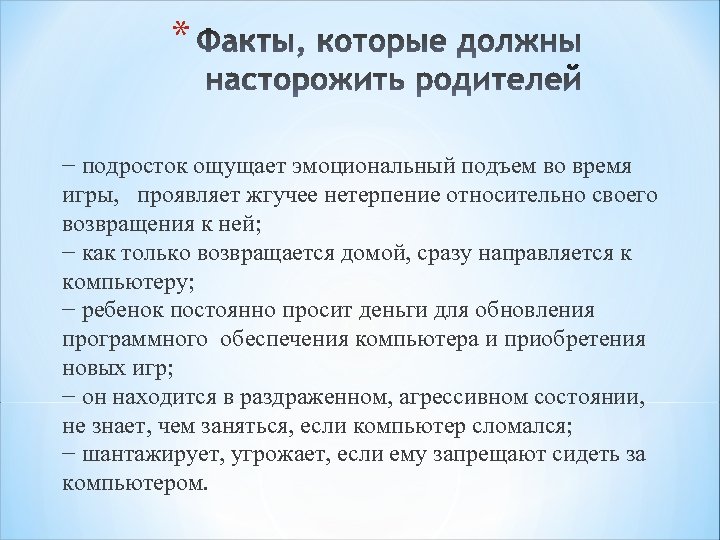 * Факты, которые должны насторожить родителей

− подросток ощущает эмоциональный подъем во время игры, проявляет жгучее нетерпение относительно своего возвращения к ней;
− как только возвращается домой, сразу направляется к компьютеру;
− ребенок постоянно просит деньги для обновления программного обеспечения компьютера и приобретения новых игр;
− он находится в раздраженном, агрессивном состоянии, не знает, чем заняться, если компьютер сломался;
− шантажирует, угрожает, если ему запрещают сидеть за компьютером.